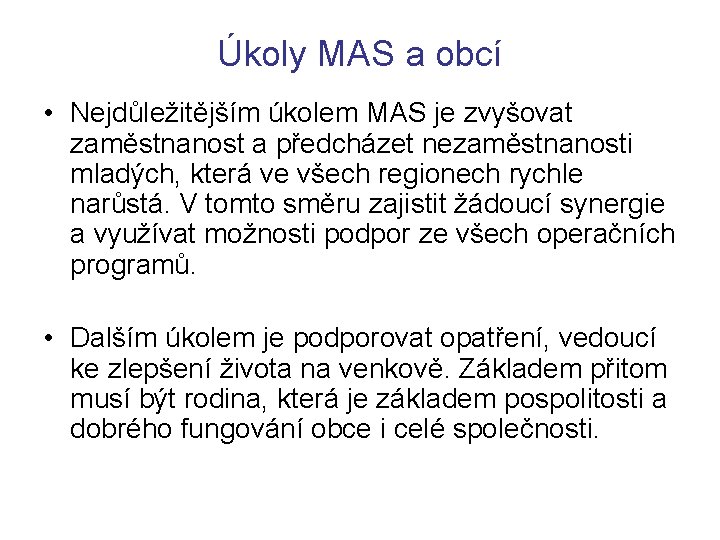 Úkoly MAS a obcí

• Nejdůležitějším úkolem MAS je zvyšovat zaměstnanost a předcházet nezaměstnanosti mladých, která ve všech regionech rychle narůstá. V tomto směru zajistit žádoucí synergie a využívat možnosti podpor ze všech operačních programů.

• Dalším úkolem je podporovat opatření, vedoucí ke zlepšení života na venkově. Základem přitom musí být rodina, která je základem pospolitosti a dobrého fungování obce i celé společnosti.